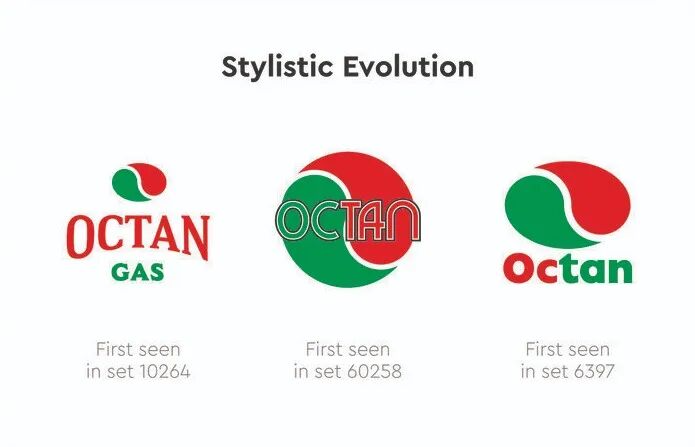 Stylistic Evolution

OCTAN
GAS

First seen in set 10264

OCTAN

First seen in set 60258

Octan

First seen in set 6397